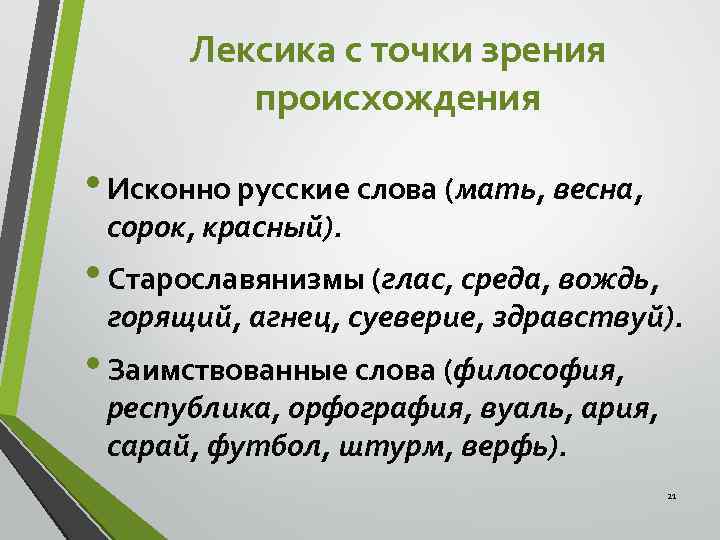 Лексика с точки зрения происхождения

• Исконно русские слова (мать, весна, сорок, красный).

• Старославянизмы (глас, среда, вождь, горящий, агнец, суеверие, здравствуй).

• Заимствованные слова (философия, республика, орфография, вуаль, ария, сарай, футбол, штурм, верфь).

21